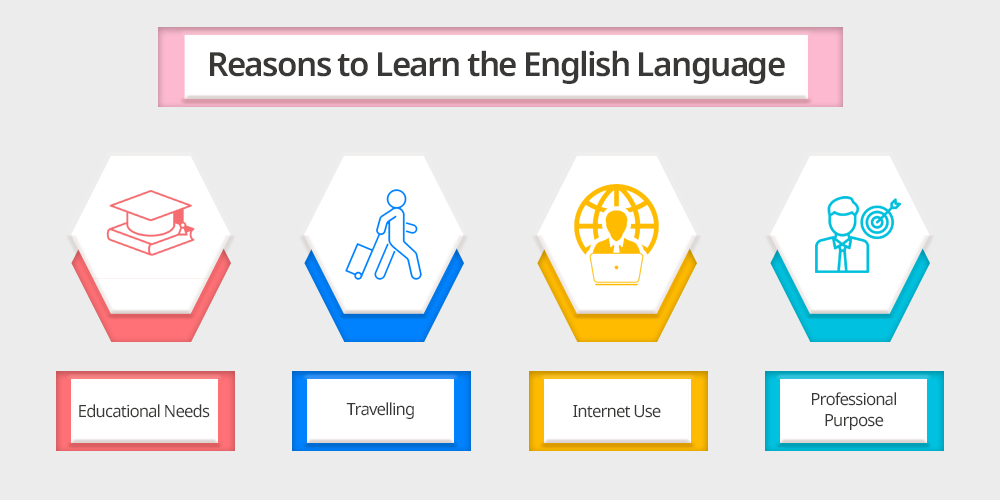 Reasons to Learn the English Language

Educational Needs

Travelling

Internet Use

Professional Purpose